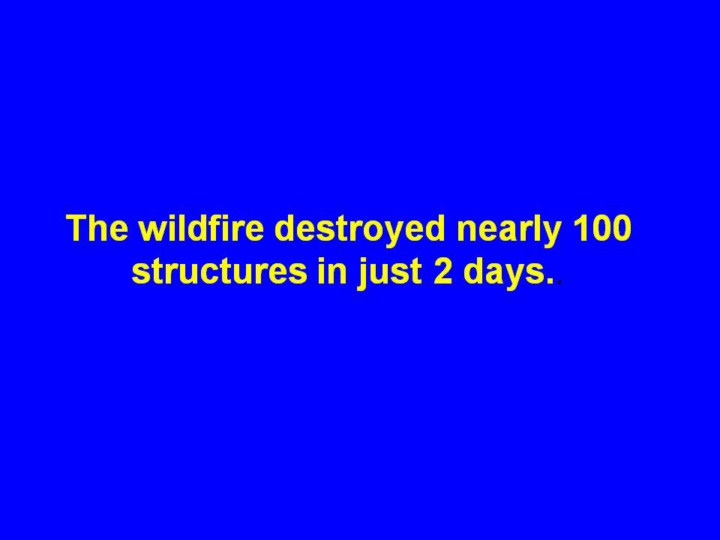 The wildfire destroyed nearly 100 structures in just 2 days..